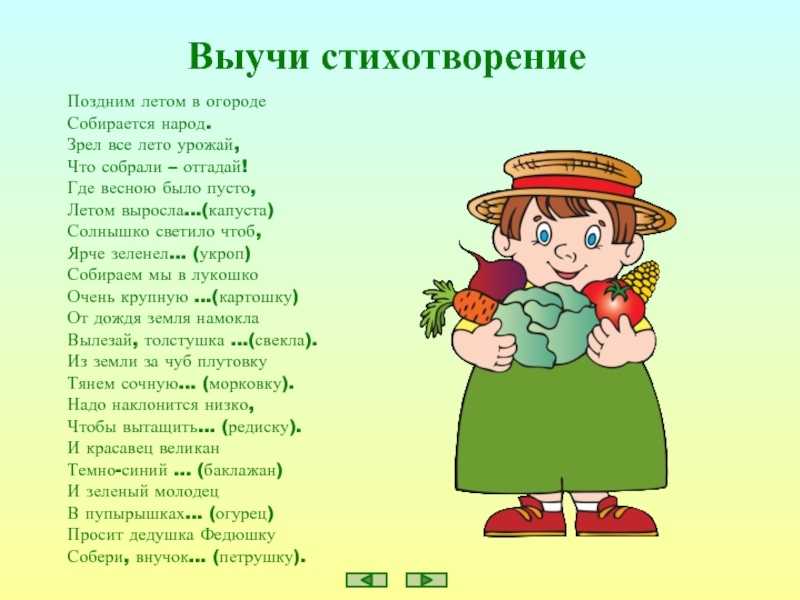 Выучи стихотворение

Поздним летом в огороде
Собирается народ.
Зрел все лето урожай,
Что собрали – отгадай!
Где весною было пусто,
Летом выросла...(капуста)
Солнышко светило чтоб,
Ярче зеленел... (укроп)
Собираем мы в лукошко
Очень крупную ...(картошку)
От дождя земля намокла
Вылезай, толстушка ...(свекла).
Из земли за чуб плутовку
Тянем сочную... (морковку).
Надо наклонится низко,
Чтобы вытащить... (редиску).
И красавец великан
Темно-синий ... (баклажан)
И зеленый молодец
В пупырышках... (огурец)
Просит дедушка Федюшку
Собери, внучок... (петрушку).